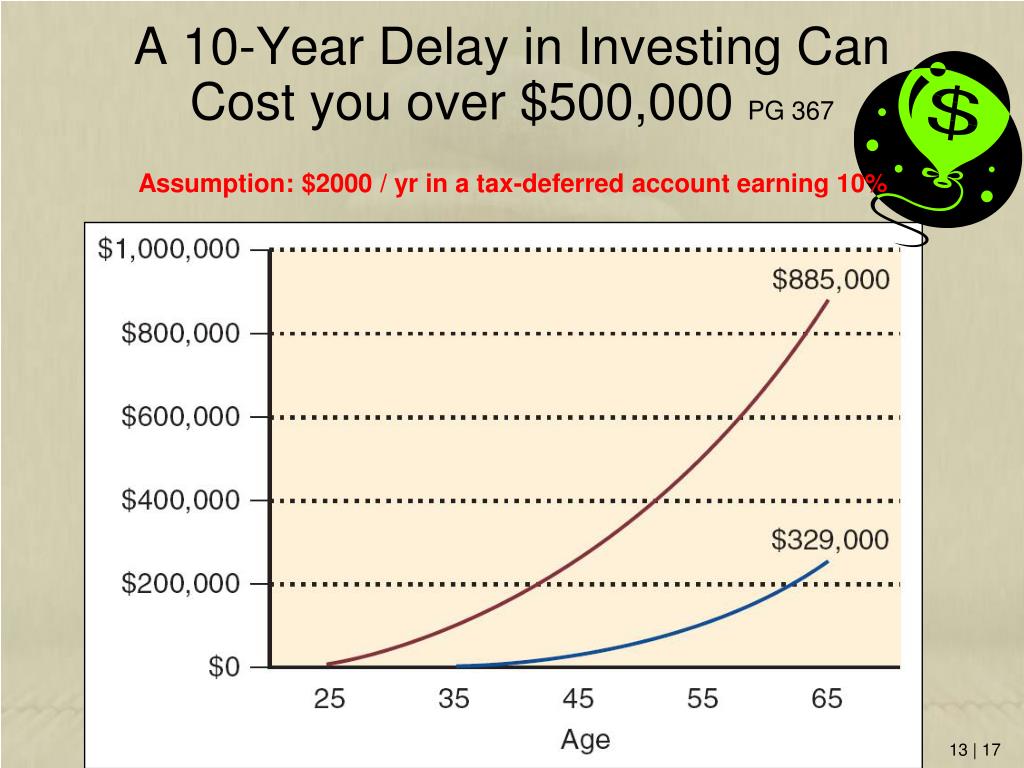 A 10-Year Delay in Investing Can Cost you over \$500,000 PG 367

\$

Assumption: \$2000 / yr in a tax-deferred account earning 10%

\$1,000,000
\$800,000
\$600,000
\$400,000
\$200,000
\$0

\$885,000
\$329,000

25 35 45 55 65
Age

13 | 17